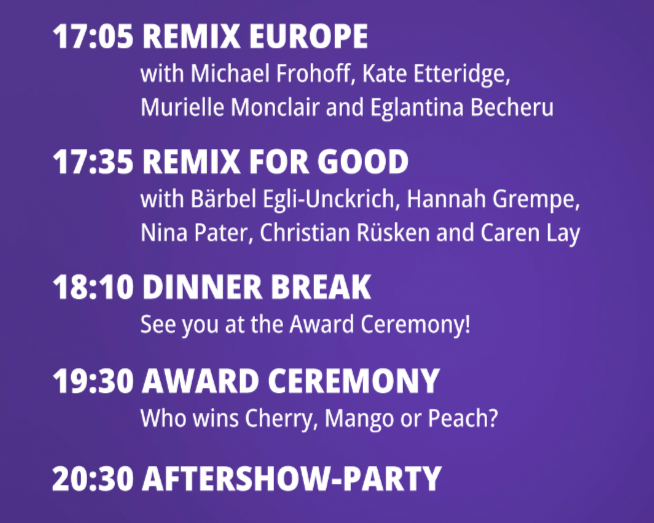 17:05 REMIX EUROPE
with Michael Frohoff, Kate Etteridge, Murielle Monclair and Eglantina Becheru

17:35 REMIX FOR GOOD
with Bärbel Egli-Unckrich, Hannah Grempe, Nina Pater, Christian Rüsken and Caren Lay

18:10 DINNER BREAK
See you at the Award Ceremony!

19:30 AWARD CEREMONY
Who wins Cherry, Mango or Peach?

20:30 AFTERSHOW-PARTY